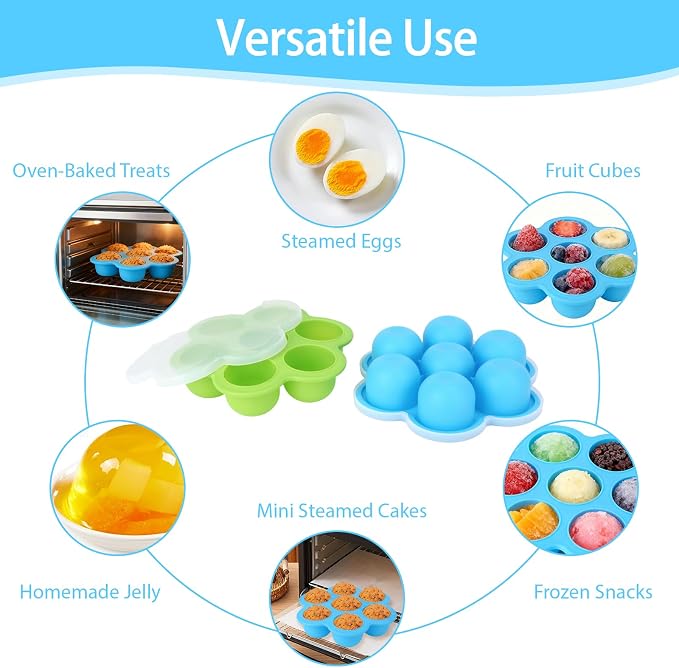 Versatile Use

Oven-Baked Treats

Steamed Eggs

Fruit Cubes

Homemade Jelly

Mini Steamed Cakes

Frozen Snacks